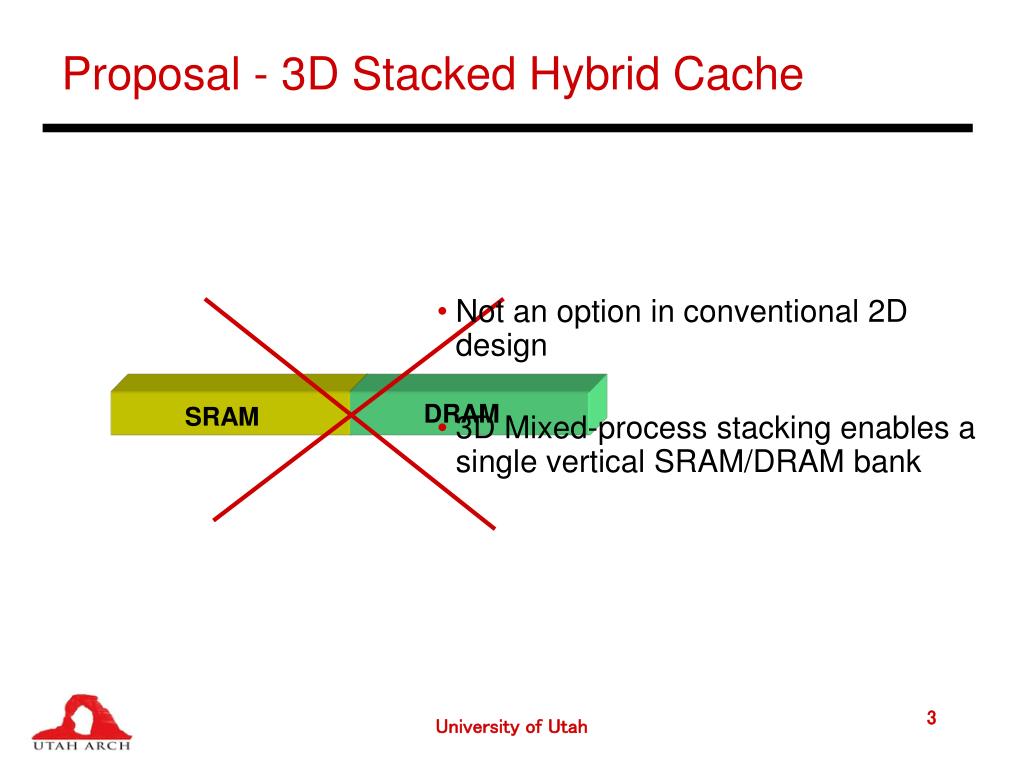 Proposal - 3D Stacked Hybrid Cache

SRAM

DRAM

• Not an option in conventional 2D design

• 3D Mixed-process stacking enables a single vertical SRAM/DRAM bank

UTAH ARCH

University of Utah

3